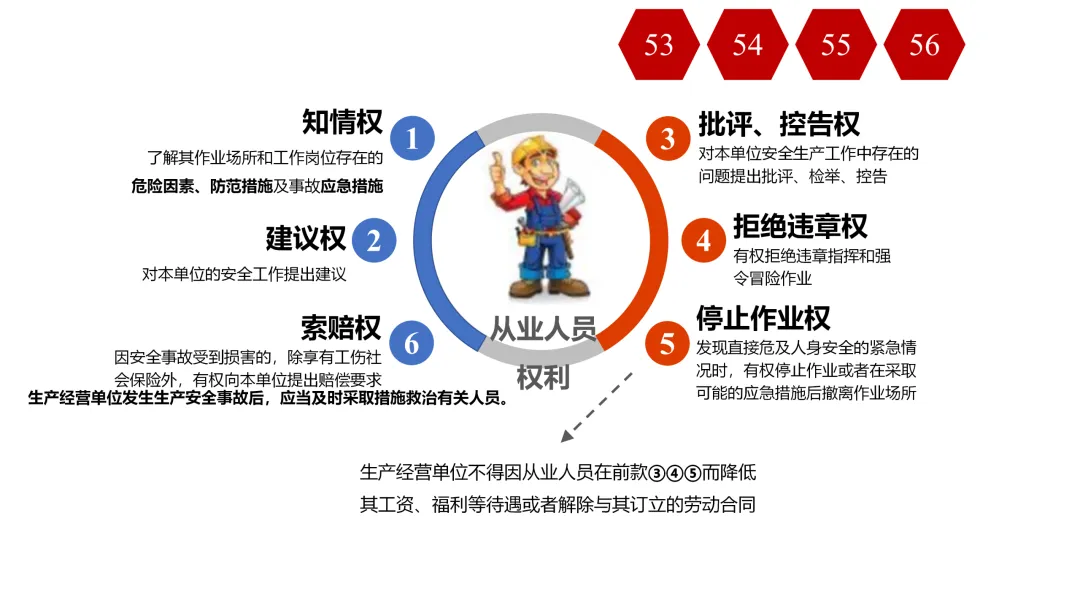 53 54 55 56

知情权 1
了解其作业场所和工作岗位存在的危险因素、防范措施及事故应急措施

建议权 2
对本单位的安全工作提出建议

索赔权 6
因安全事故受到损害的，除享有工伤社会保险外，有权向本单位提出赔偿要求
生产经营单位发生生产安全事故后，应当及时采取措施救治有关人员。

从业人员权利

3 批评、控告权
对本单位安全生产工作中存在的问题提出批评、检举、控告

4 拒绝违章权
有权拒绝违章指挥和强令冒险作业

5 停止作业权
发现直接危及人身安全的紧急情况时，有权停止作业或者在采取可能的应急措施后撤离作业场所

生产经营单位不得因从业人员在前款③④⑤而降低其工资、福利等待遇或者解除与其订立的劳动合同